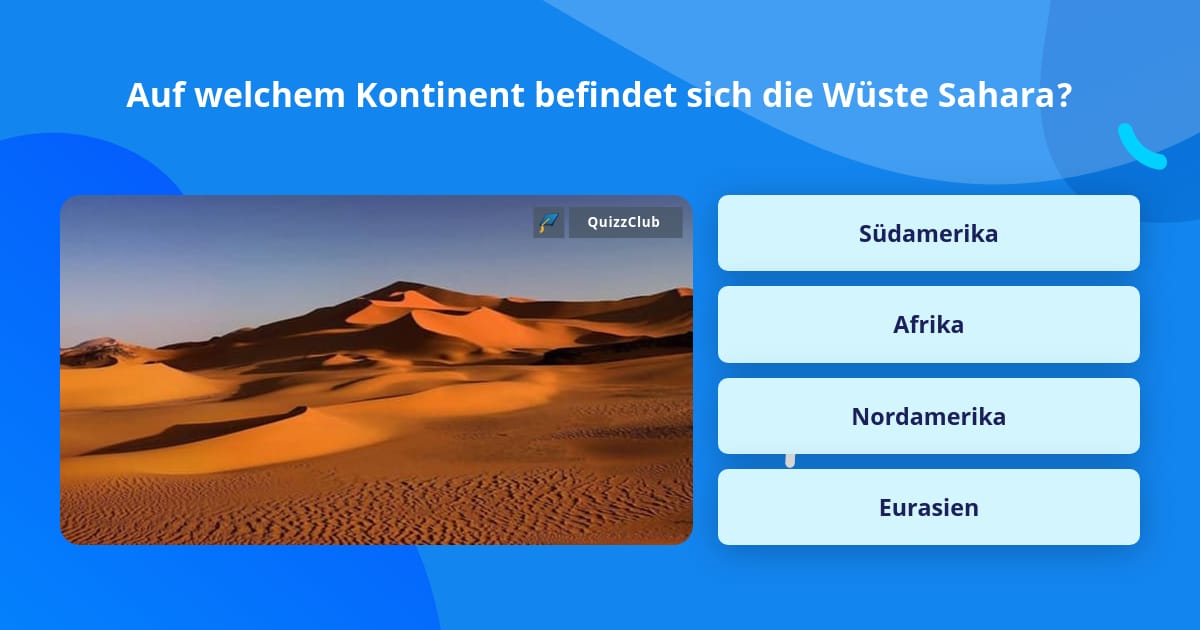 Auf welchem Kontinent befindet sich die Wüste Sahara?

QuizzClub

Südamerika

Afrika

Nordamerika

Eurasien